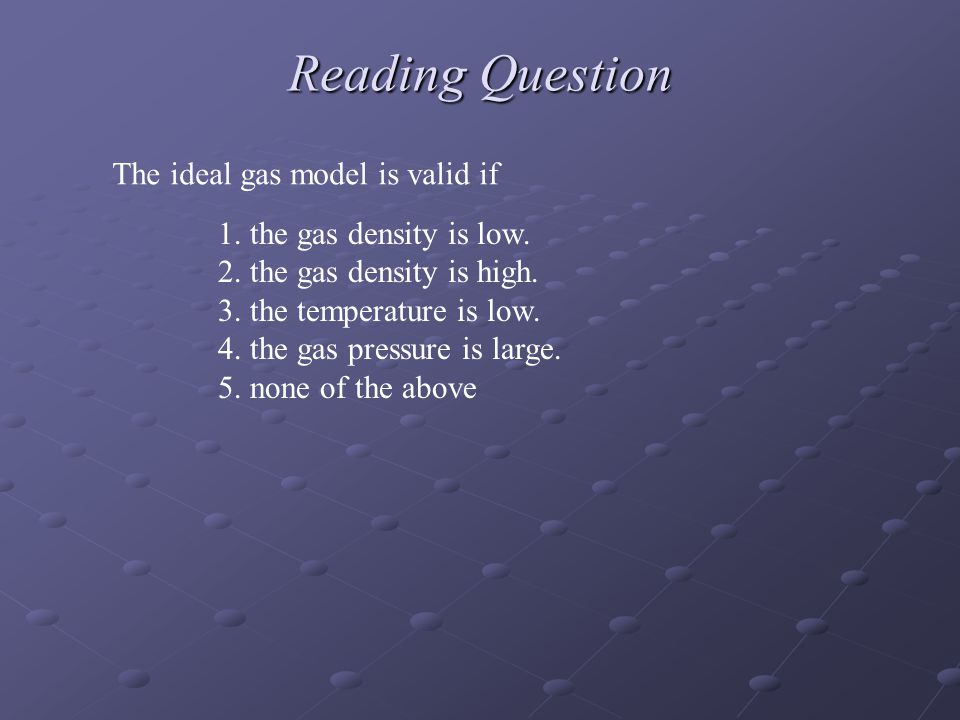 Reading Question

The ideal gas model is valid if

1. the gas density is low.
2. the gas density is high.
3. the temperature is low.
4. the gas pressure is large.
5. none of the above